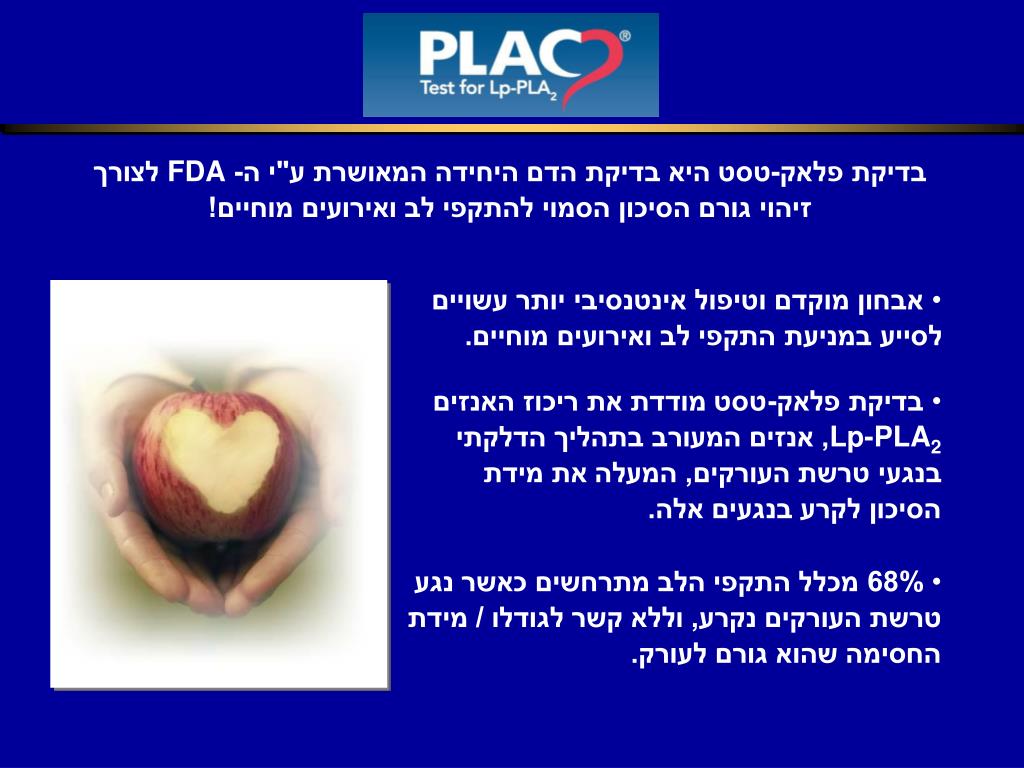 PLAC®
Test for Lp-PLA$_2$

בדיקת פלאק-טסט היא בדיקת הדם היחידה המאושרת ע"י ה- FDA לצורך זיהוי גורם הסיכון הסמוי להתקפי לב ואירועים מוחיים!

• אבחון מוקדם וטיפול אינטנסיבי יותר עשויים לסייע במניעת התקפי לב ואירועים מוחיים.

• בדיקת פלאק-טסט מודדת את ריכוז האנזים Lp-PLA$_2$, אנזים המעורב בתהליך הדלקתי בנגעי טרשת העורקים, המעלה את מידת הסיכון לקרע בנגעים אלה.

• 68% מכלל התקפי הלב מתרחשים כאשר נגע טרשת העורקים נקרע, וללא קשר לגודלו / מידת החסימה שהוא גורם לעורק.